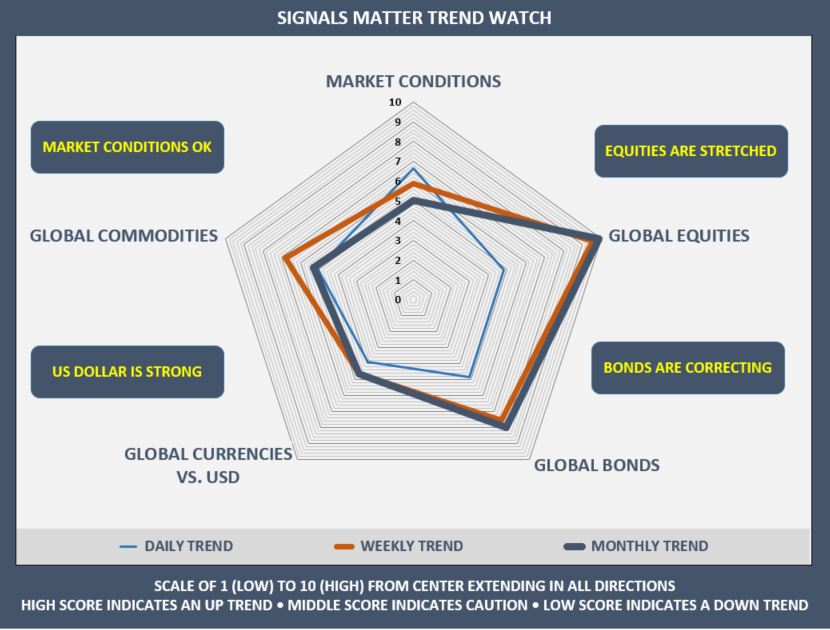 SIGNALS MATTER TREND WATCH

MARKET CONDITIONS

10
9
8
7
6
5
4
3
2
1
0

MARKET CONDITIONS OK

EQUITIES ARE STRETCHED

GLOBAL COMMODITIES

GLOBAL EQUITIES

US DOLLAR IS STRONG

BONDS ARE CORRECTING

GLOBAL CURRENCIES VS. USD

GLOBAL BONDS

DAILY TREND
WEEKLY TREND
MONTHLY TREND

SCALE OF 1 (LOW) TO 10 (HIGH) FROM CENTER EXTENDING IN ALL DIRECTIONS
HIGH SCORE INDICATES AN UP TREND • MIDDLE SCORE INDICATES CAUTION • LOW SCORE INDICATES A DOWN TREND